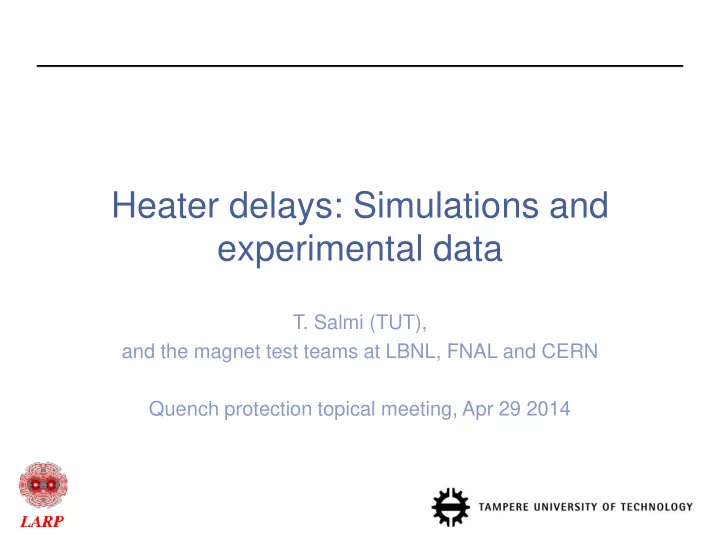 Heater delays: Simulations and experimental data

T. Salmi (TUT),
and the magnet test teams at LBNL, FNAL and CERN

Quench protection topical meeting, Apr 29 2014

LARP

TAMPERE UNIVERSITY OF TECHNOLOGY